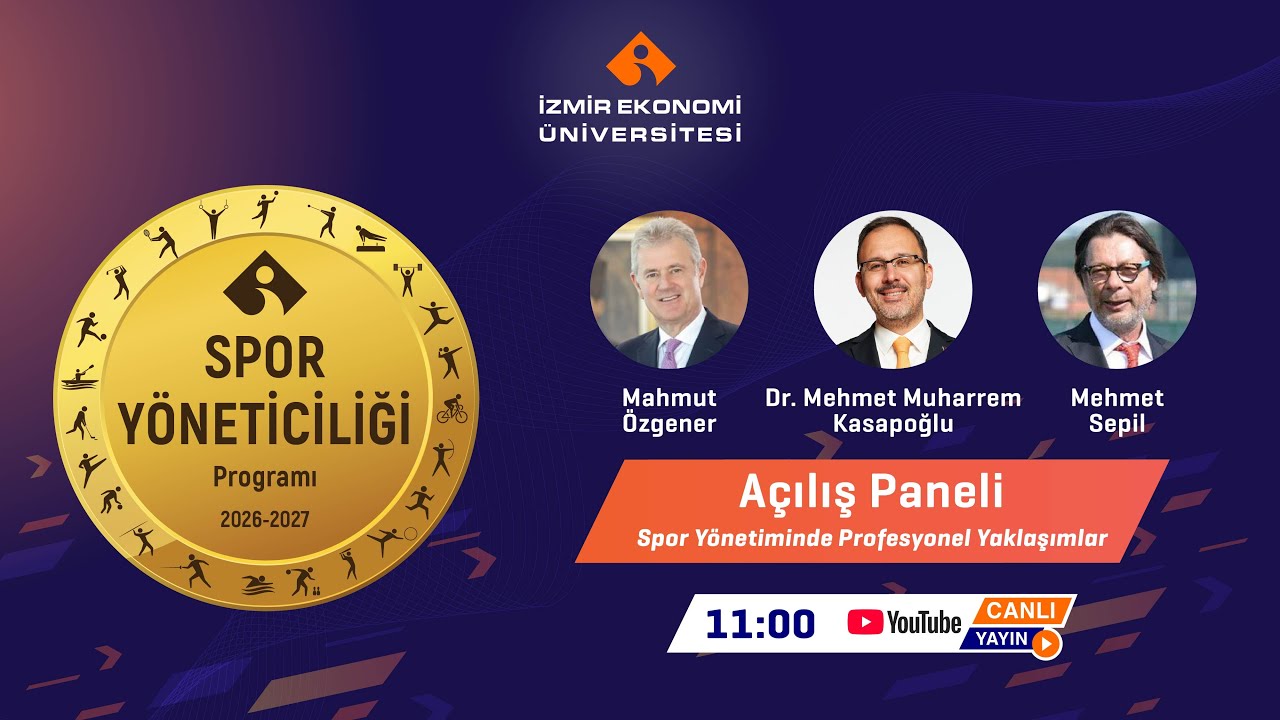 İZMİR EKONOMİ
ÜNİVERSİTESİ

SPOR
YÖNETİCİLİĞİ
Programı
2026-2027

Mahmut
Özgener

Dr. Mehmet Muharrem
Kasapoğlu

Mehmet
Sepil

Açılış Paneli
Spor Yönetiminde Profesyonel Yaklaşımlar

11:00
YouTube
CANLI
YAYIN